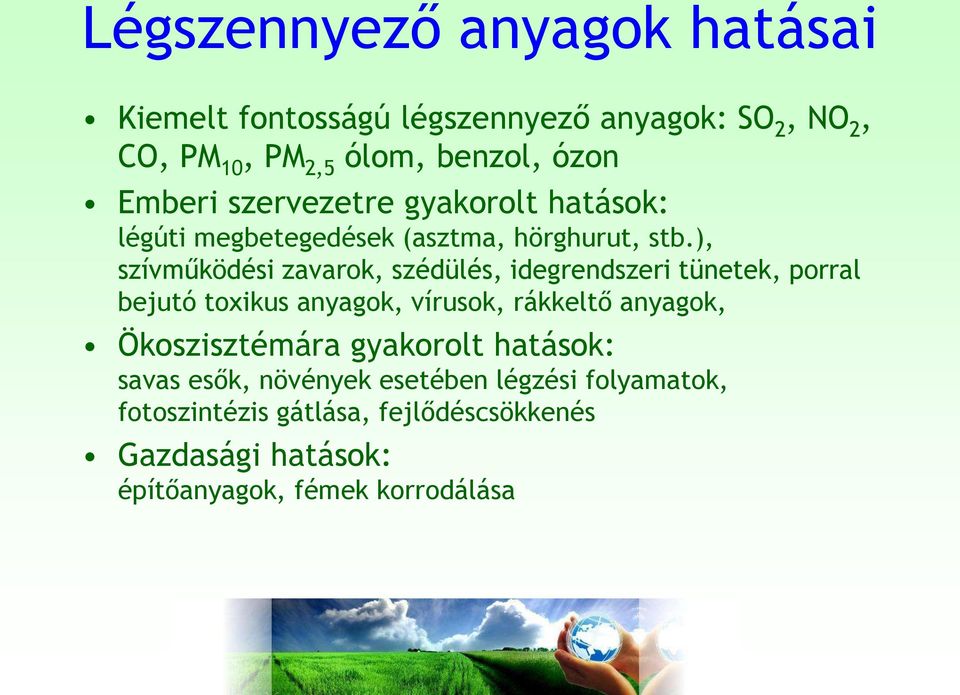 Légszennyező anyagok hatásai

• Kiemelt fontosságú légszennyező anyagok: $SO_2$, $NO_2$, CO, $PM_{10}$, $PM_{2,5}$ ólom, benzol, ózon

• Emberi szervezetre gyakorolt hatások:
légúti megbetegedések (asztma, hörghurut, stb.), szívműködési zavarok, szédülés, idegrendszeri tünetek, porral bejutó toxikus anyagok, vírusok, rákkeltő anyagok,

• Ökoszisztémára gyakorolt hatások:
savas esők, növények esetében légzési folyamatok, fotoszintézis gátlása, fejlődéscsökkenés

• Gazdasági hatások:
építőanyagok, fémek korrodálása